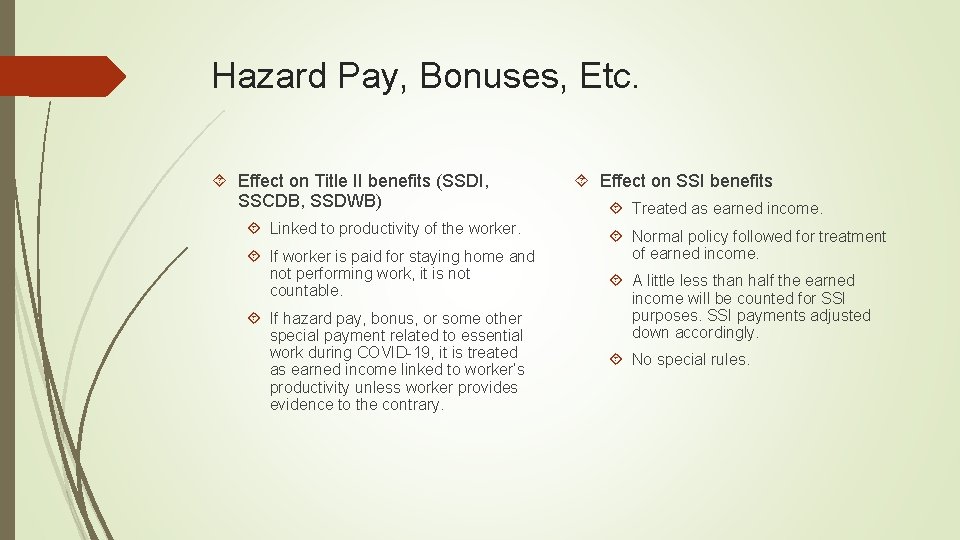 Hazard Pay, Bonuses, Etc.

Effect on Title II benefits (SSDI, SSCDB, SSDWB)

Linked to productivity of the worker.

If worker is paid for staying home and not performing work, it is not countable.

If hazard pay, bonus, or some other special payment related to essential work during COVID-19, it is treated as earned income linked to worker's productivity unless worker provides evidence to the contrary.

Effect on SSI benefits

Treated as earned income.

Normal policy followed for treatment of earned income.

A little less than half the earned income will be counted for SSI purposes. SSI payments adjusted down accordingly.

No special rules.